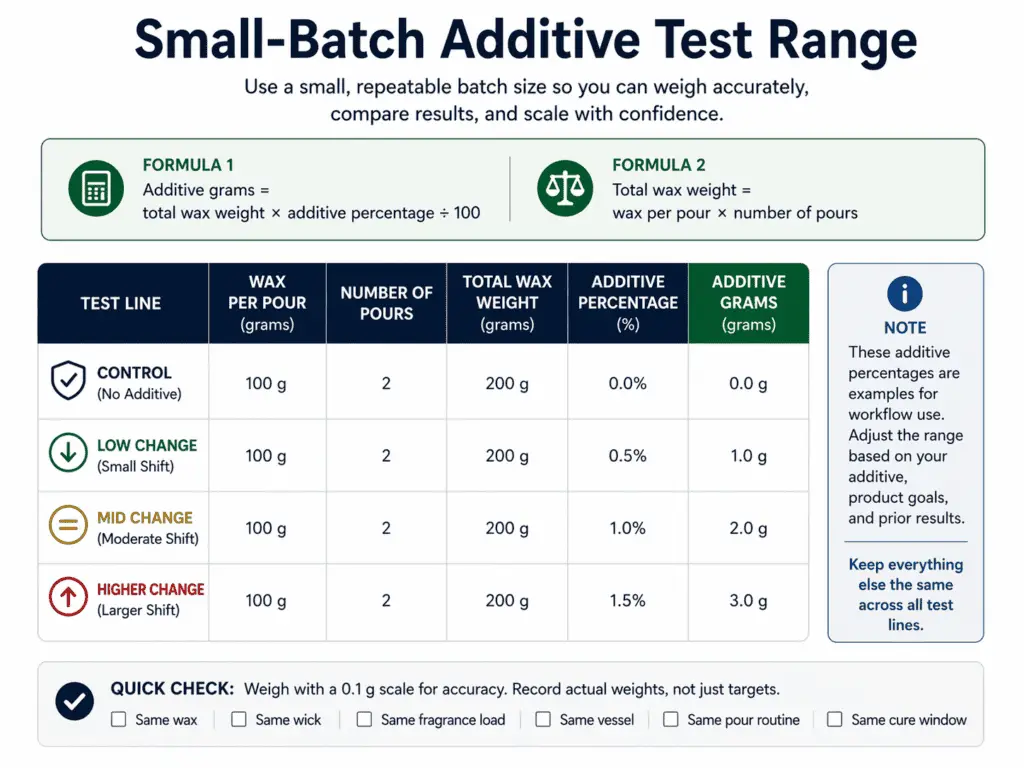 Small-Batch Additive Test Range

Use a small, repeatable batch size so you can weigh accurately, compare results, and scale with confidence.

FORMULA 1
Additive grams = total wax weight × additive percentage ÷ 100

FORMULA 2
Total wax weight = wax per pour × number of pours

| TEST LINE | WAX PER POUR (grams) | NUMBER OF POURS | TOTAL WAX WEIGHT (grams) | ADDITIVE PERCENTAGE (%) | ADDITIVE GRAMS (grams) |
|---|---|---|---|---|---|
| CONTROL (No Additive) | 100 g | 2 | 200 g | 0.0% | 0.0 g |
| LOW CHANGE (Small Shift) | 100 g | 2 | 200 g | 0.5% | 1.0 g |
| MID CHANGE (Moderate Shift) | 100 g | 2 | 200 g | 1.0% | 2.0 g |
| HIGHER CHANGE (Larger Shift) | 100 g | 2 | 200 g | 1.5% | 3.0 g |

NOTE
These additive percentages are examples for workflow use. Adjust the range based on your additive, product goals, and prior results.

Keep everything else the same across all test lines.

QUICK CHECK: Weigh with a 0.1 g scale for accuracy. Record actual weights, not just targets.
Same wax | Same wick | Same fragrance load | Same vessel | Same pour routine | Same cure window